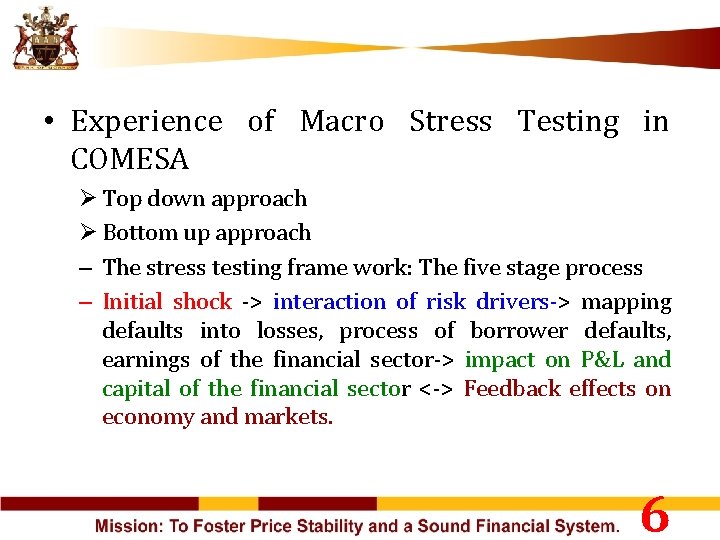 • Experience of Macro Stress Testing in COMESA

➢ Top down approach

➢ Bottom up approach

– The stress testing frame work: The five stage process

– Initial shock -> interaction of risk drivers-> mapping defaults into losses, process of borrower defaults, earnings of the financial sector-> impact on P&L and capital of the financial sector <-> Feedback effects on economy and markets.

Mission: To Foster Price Stability and a Sound Financial System. 6